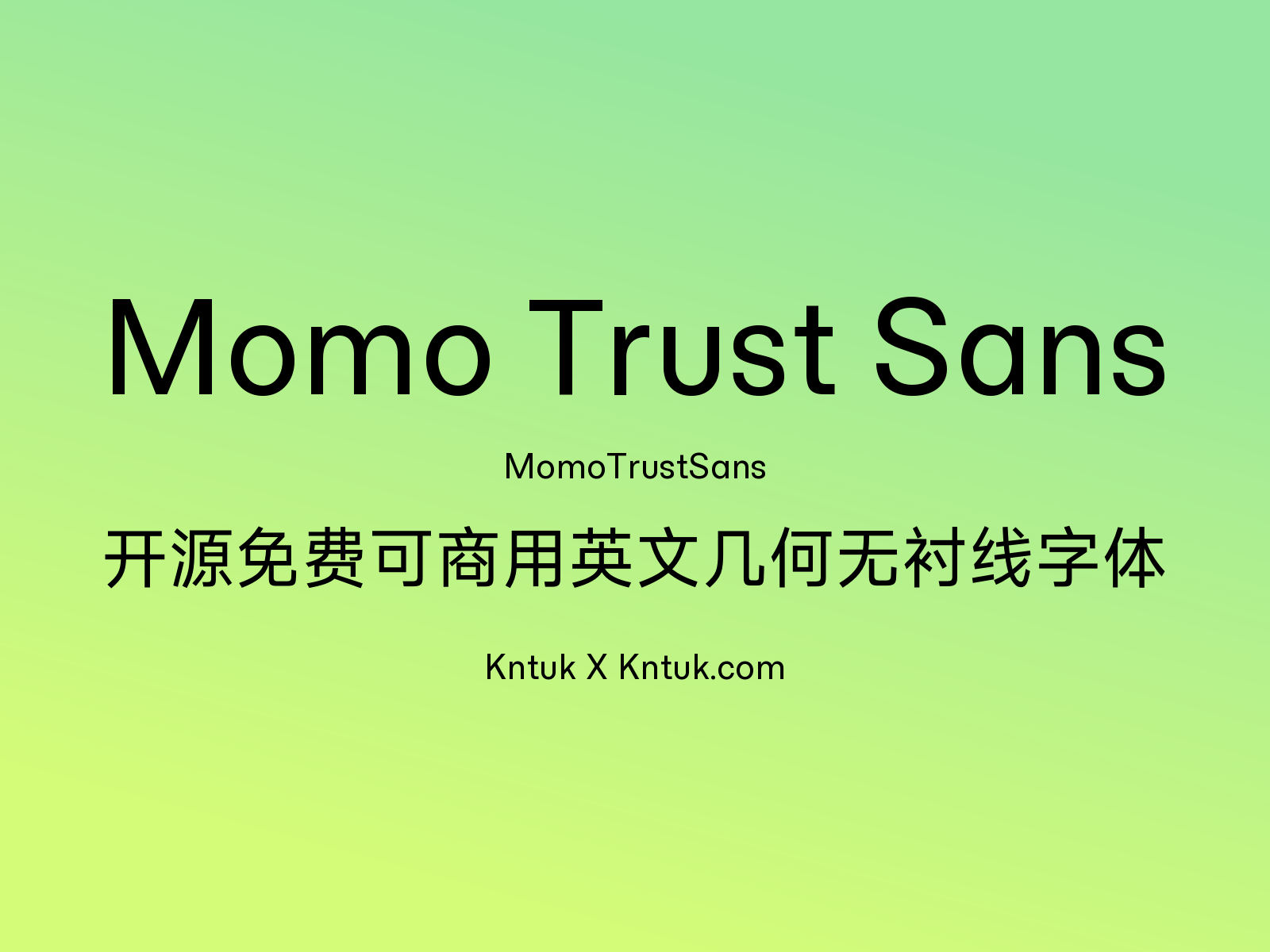 Momo Trust Sans

MomoTrustSans

开源免费可商用英文几何无衬线字体

Kntuk X Kntuk.com